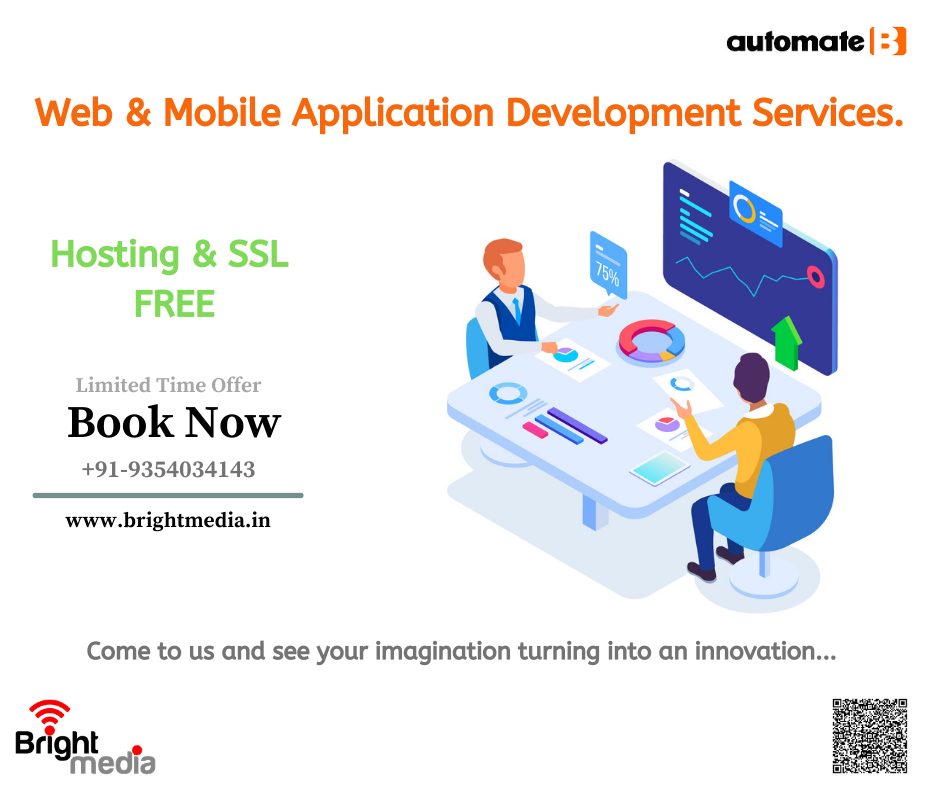 automate B

Web & Mobile Application Development Services.

Hosting & SSL FREE

Limited Time Offer

Book Now

+91-9354034143

www.brightmedia.in

75%

Come to us and see your imagination turning into an innovation...

Bright media